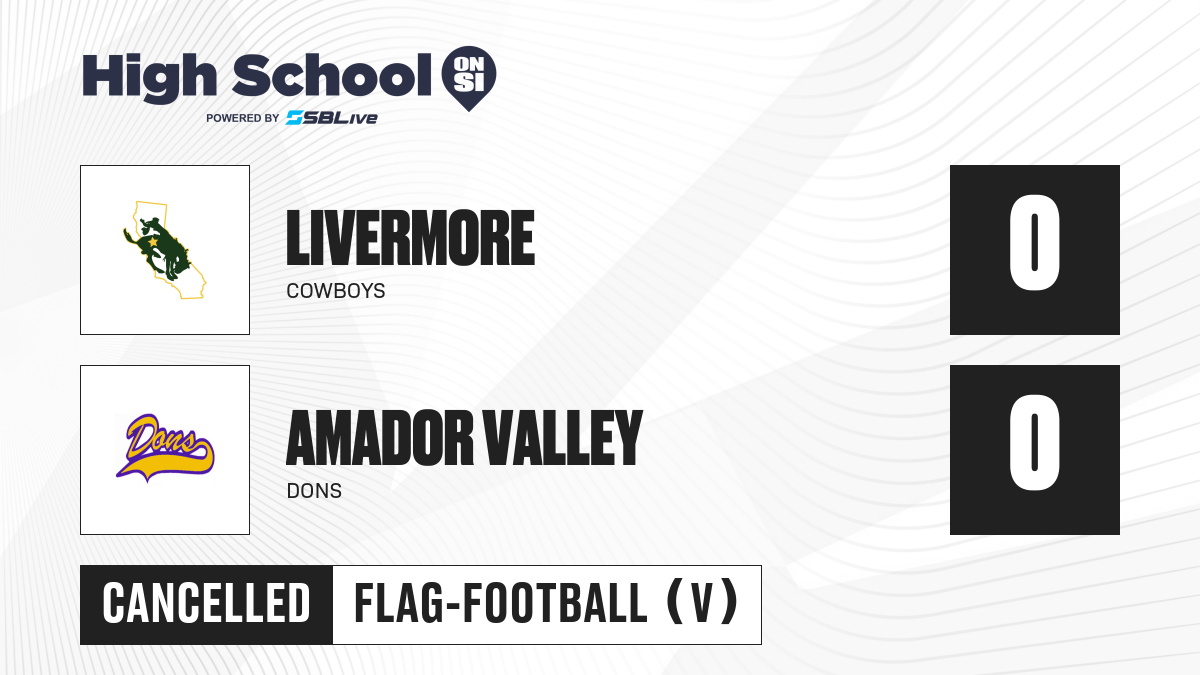 High School ON SI
POWERED BY SBLive

LIVERMORE
COWBOYS
0

Dons
AMADOR VALLEY
DONS
0

CANCELLED
FLAG-FOOTBALL (V)